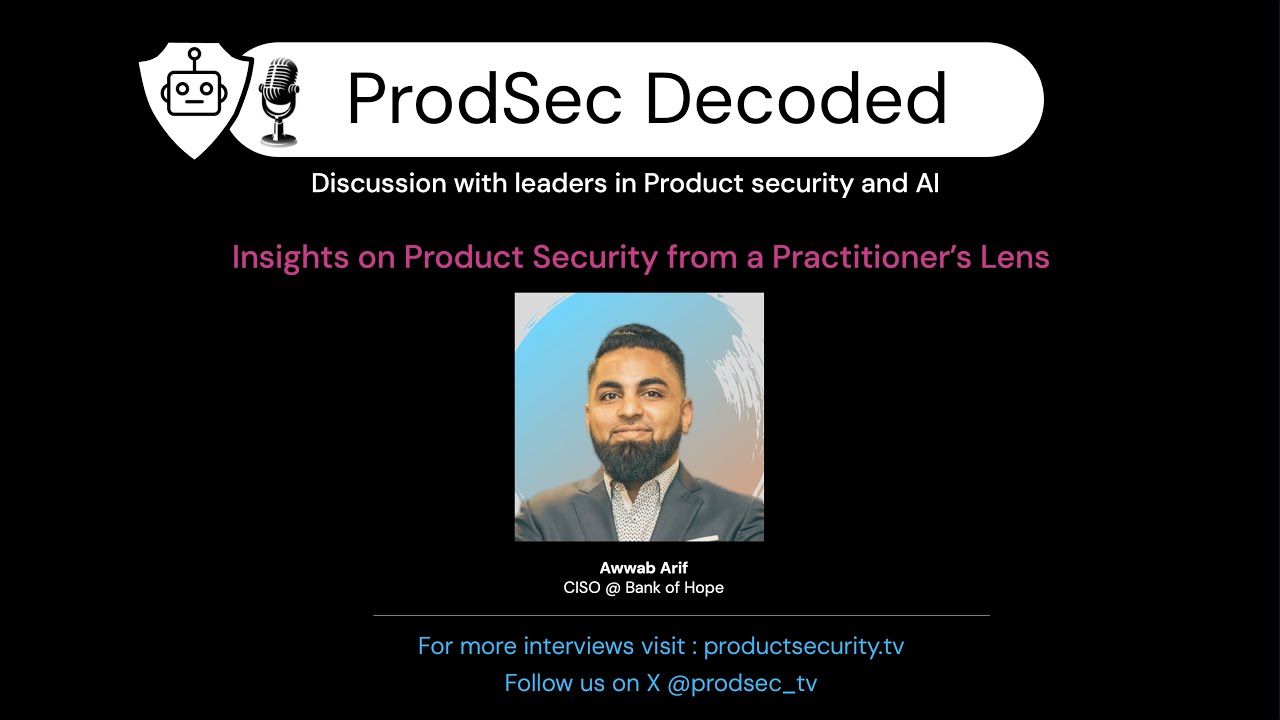 ProdSec Decoded

Discussion with leaders in Product security and AI

Insights on Product Security from a Practitioner's Lens

Awwab Arif
CISO @ Bank of Hope

For more interviews visit : productsecurity.tv
Follow us on X @prodsec_tv